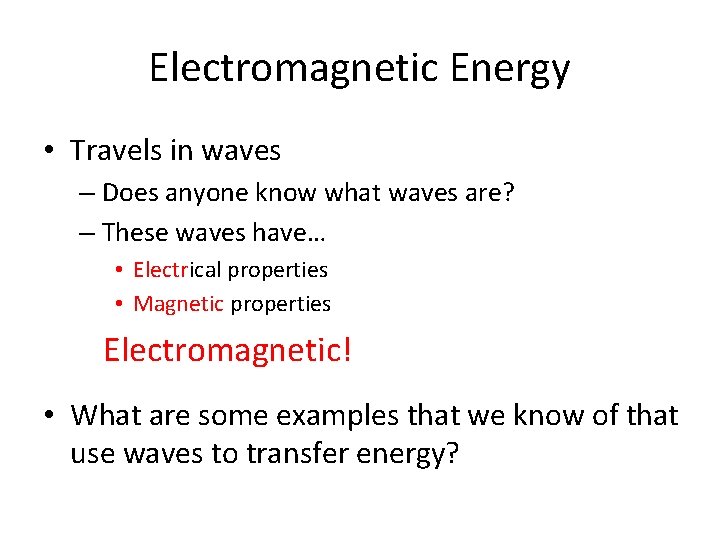 Electromagnetic Energy

• Travels in waves
– Does anyone know what waves are?
– These waves have…
• Electrical properties
• Magnetic properties

Electromagnetic!

• What are some examples that we know of that use waves to transfer energy?